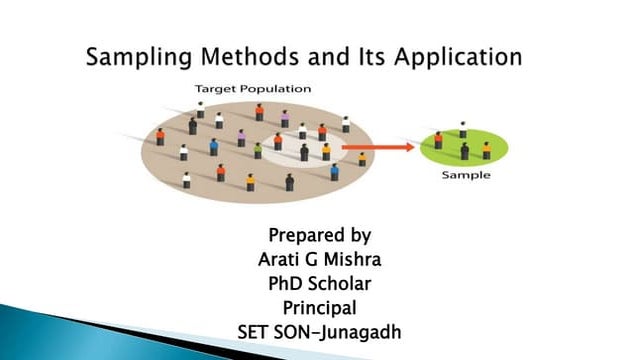 Sampling Methods and Its Application

Target Population

Sample

Prepared by
Arati G Mishra
PhD Scholar
Principal
SET SON-Junagadh